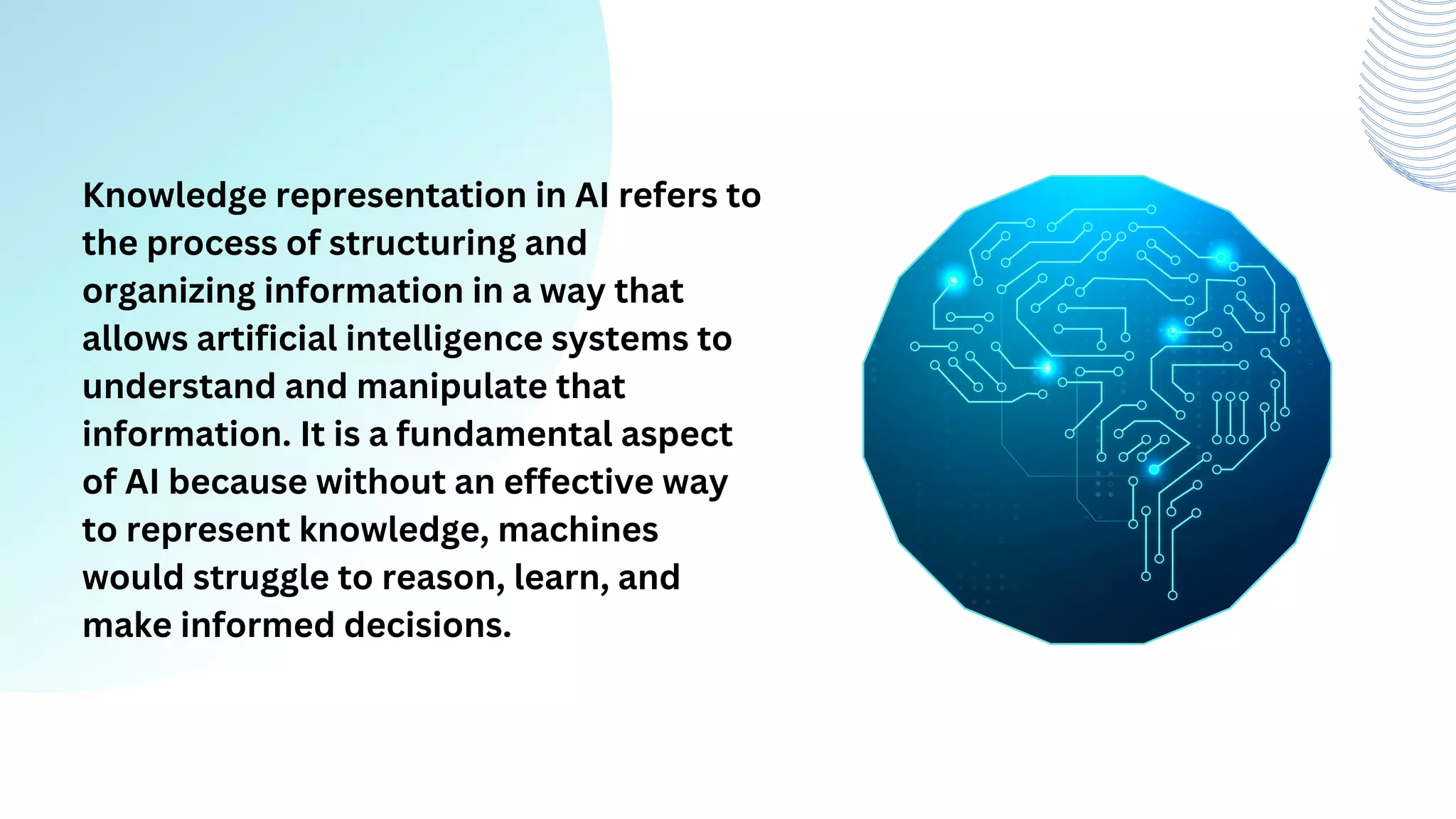 Knowledge representation in AI refers to the process of structuring and organizing information in a way that allows artificial intelligence systems to understand and manipulate that information. It is a fundamental aspect of AI because without an effective way to represent knowledge, machines would struggle to reason, learn, and make informed decisions.